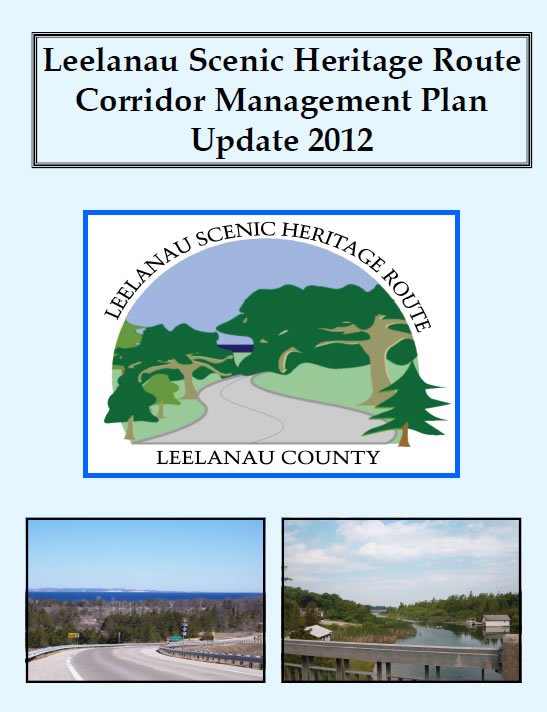 Leelanau Scenic Heritage Route
Corridor Management Plan
Update 2012

LEELANAU SCENIC HERITAGE ROUTE

LEELANAU COUNTY